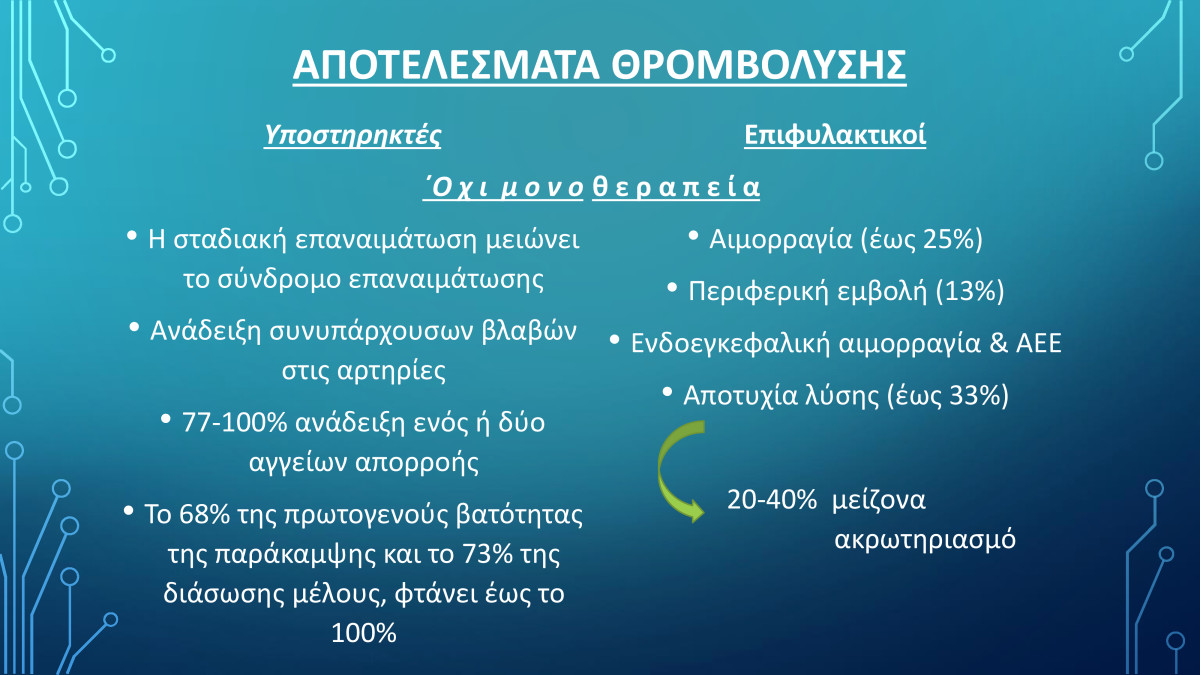 ΑΠΟΤΕΛΕΣΜΑΤΑ ΘΡΟΜΒΟΛΥΣΗΣ

Υποστηρηκτές

Επιφυλακτικοί

Όχι μονοθεραπεία

• Η σταδιακή επαναιμάτωση μειώνει το σύνδρομο επαναιμάτωσης

• Ανάδειξη συνυπάρχουσων βλαβών στις αρτηρίες

• 77-100% ανάδειξη ενός ή δύο αγγείων απορροής

• Το 68% της πρωτογενούς βατότητας της παράκαμψης και το 73% της διάσωσης μέλους, φτάνει έως το 100%

• Αιμορραγία (έως 25%)

• Περιφερική εμβολή (13%)

• Ενδοεγκεφαλική αιμορραγία & ΑΕΕ

• Αποτυχία λύσης (έως 33%)

20-40% μείζονα ακρωτηριασμό